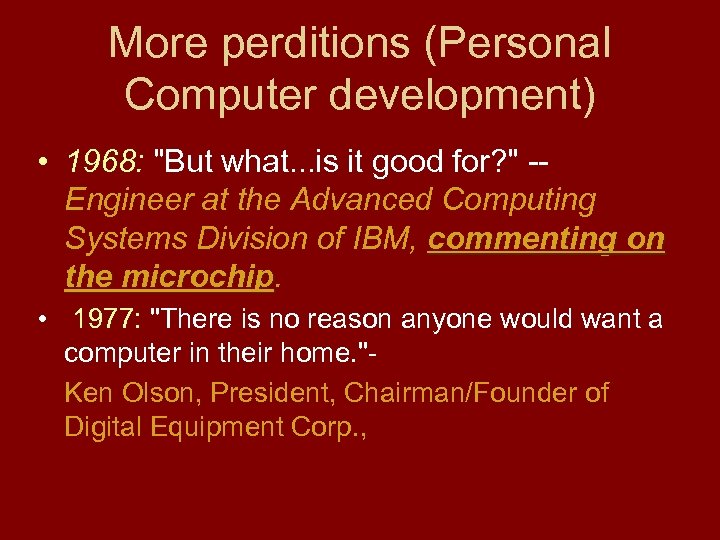 More perditions (Personal Computer development)

• 1968: "But what...is it good for?" -- Engineer at the Advanced Computing Systems Division of IBM, commenting on the microchip.

• 1977: "There is no reason anyone would want a computer in their home."-

Ken Olson, President, Chairman/Founder of Digital Equipment Corp.,